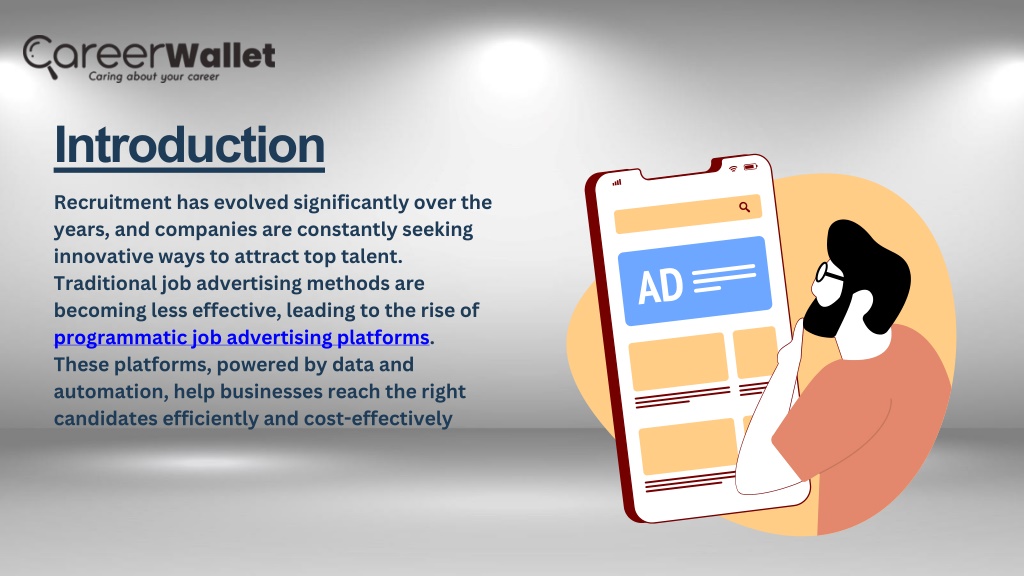 CareerWallet
Caring about your career

Introduction

Recruitment has evolved significantly over the years, and companies are constantly seeking innovative ways to attract top talent. Traditional job advertising methods are becoming less effective, leading to the rise of programmatic job advertising platforms. These platforms, powered by data and automation, help businesses reach the right candidates efficiently and cost-effectively

AD